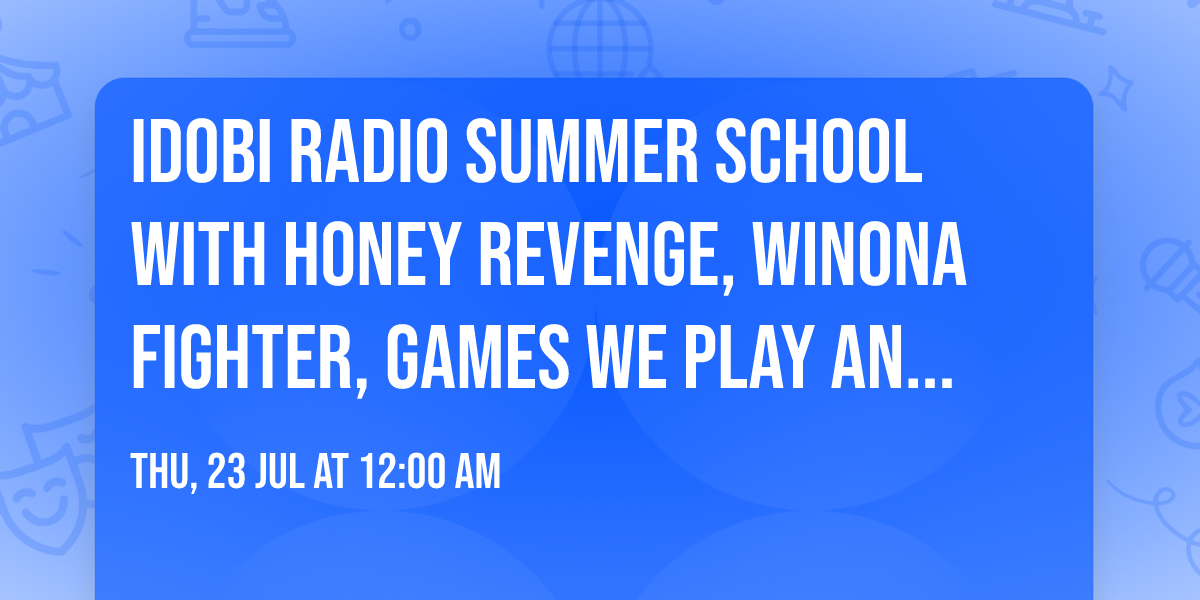 IDOBI RADIO SUMMER SCHOOL WITH HONEY REVENGE, WINONA FIGHTER, GAMES WE PLAY AN...

THU, 23 JUL AT 12:00 AM